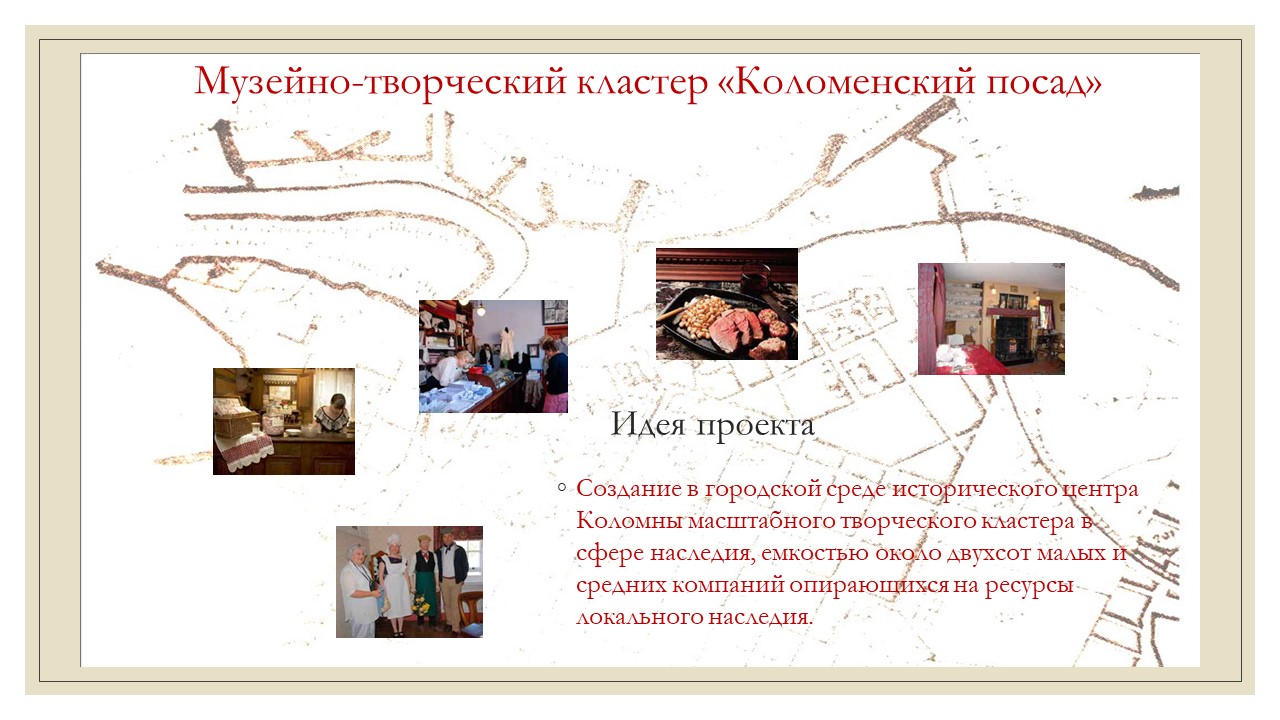 Музейно-творческий кластер «Коломенский посад»

Идея проекта

◦ Создание в городской среде исторического центра Коломны масштабного творческого кластера в сфере наследия, емкостью около двухсот малых и средних компаний опирающихся на ресурсы локального наследия.